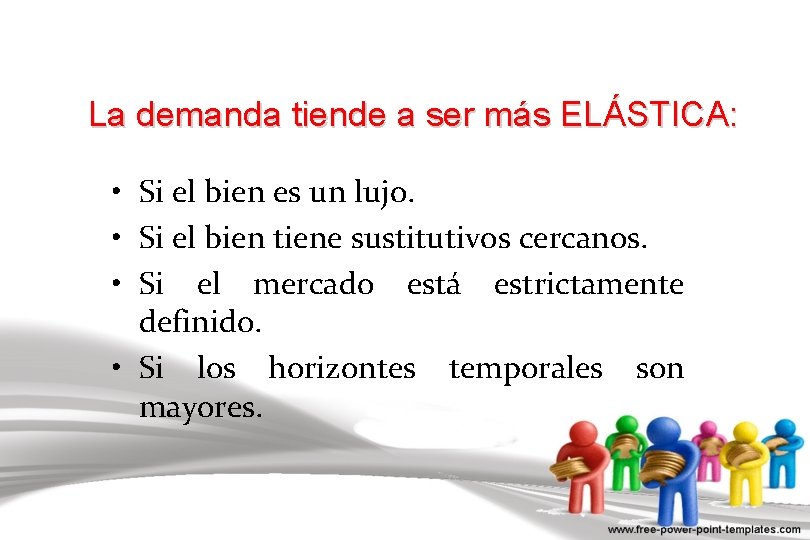 La demanda tiende a ser más ELÁSTICA:

• Si el bien es un lujo.
• Si el bien tiene sustitutivos cercanos.
• Si el mercado está estrictamente definido.
• Si los horizontes temporales son mayores.

www.free-power-point-templates.com